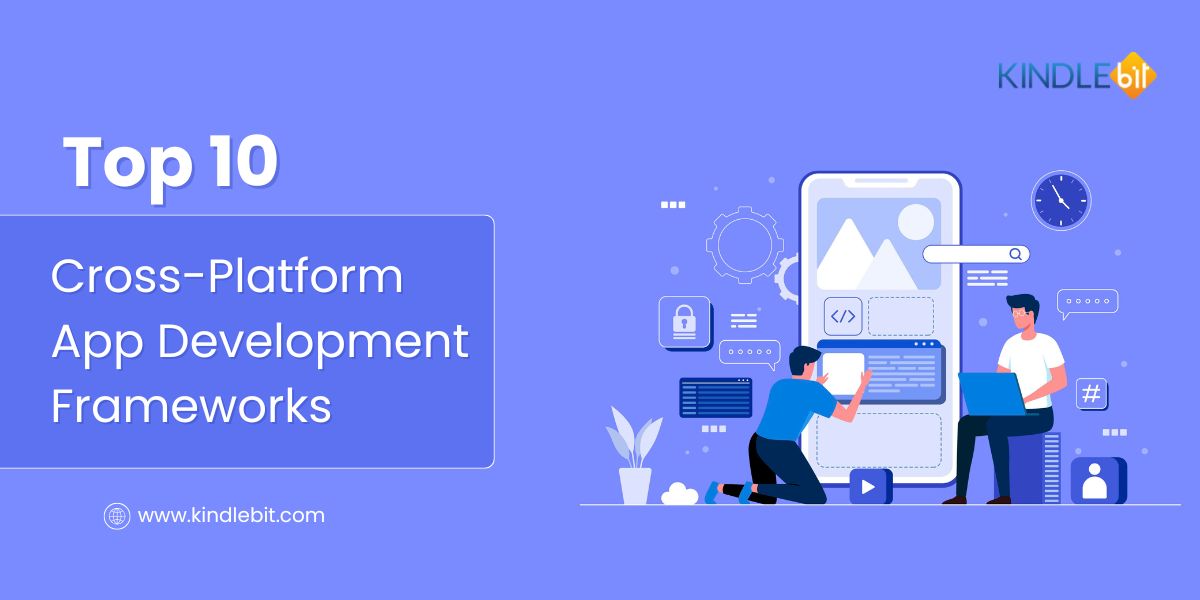 KINDLEbit

Top 10

Cross-Platform App Development Frameworks

www.kindlebit.com

</>

#